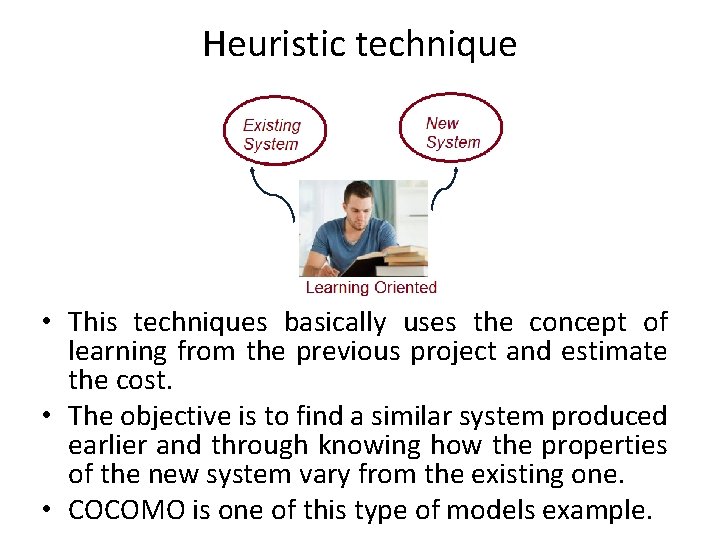 Heuristic technique

Existing System

New System

Learning Oriented

• This techniques basically uses the concept of learning from the previous project and estimate the cost.
• The objective is to find a similar system produced earlier and through knowing how the properties of the new system vary from the existing one.
• COCOMO is one of this type of models example.